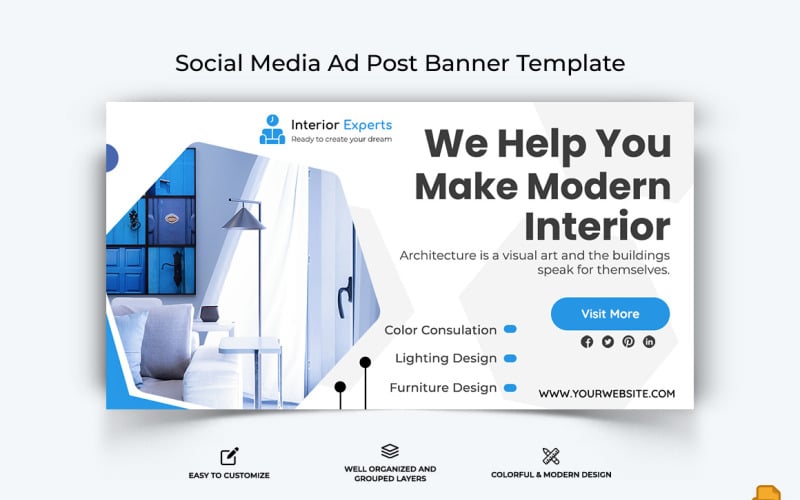 Social Media Ad Post Banner Template

Interior Experts
Ready to create your dream

We Help You Make Modern Interior

Architecture is a visual art and the buildings speak for themselves.

Visit More

Color Consulation
Lighting Design
Furniture Design

WWW.YOURWEBSITE.COM

EASY TO CUSTOMIZE

WELL ORGANIZED AND GROUPED LAYERS

COLORFUL & MODERN DESIGN